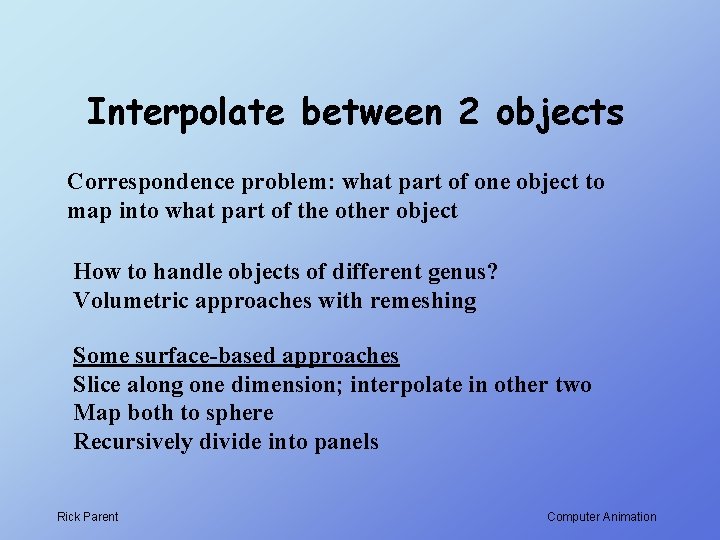 Interpolate between 2 objects

Correspondence problem: what part of one object to map into what part of the other object

How to handle objects of different genus?
Volumetric approaches with remeshing

Some surface-based approaches
Slice along one dimension; interpolate in other two
Map both to sphere
Recursively divide into panels

Rick Parent

Computer Animation